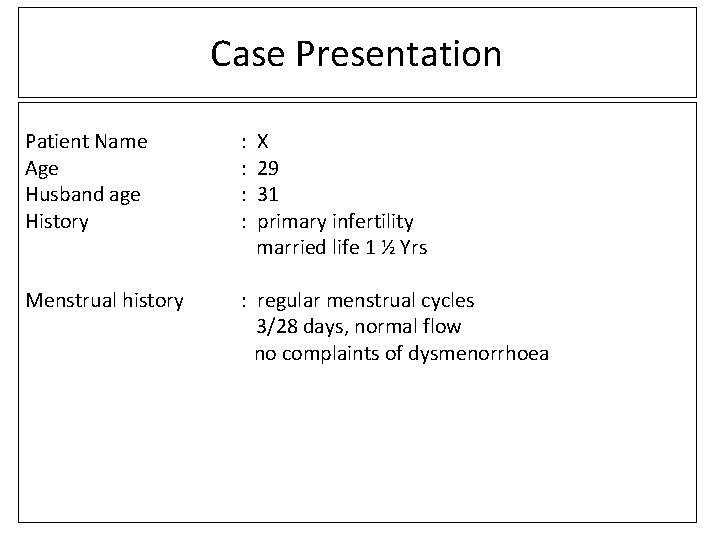 Case Presentation

Patient Name : X
Age : 29
Husband age : 31
History : primary infertility
married life 1 ½ Yrs

Menstrual history : regular menstrual cycles
3/28 days, normal flow
no complaints of dysmenorrhoea